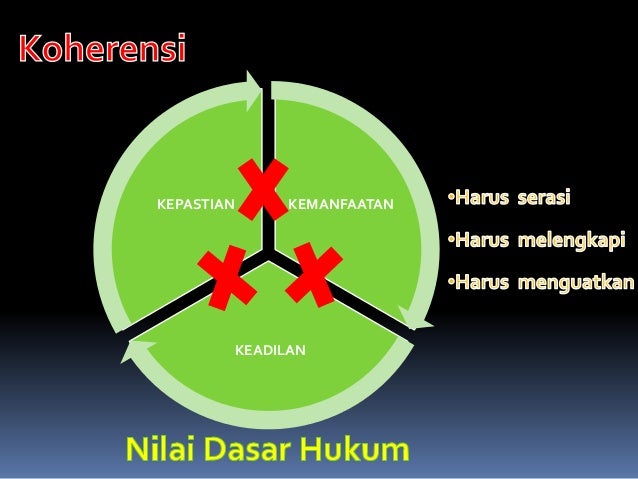 Koherensi

KEPASTIAN

KEMANFAATAN

KEADILAN

•Harus serasi
•Harus melengkapi
•Harus menguatkan

Nilai Dasar Hukum